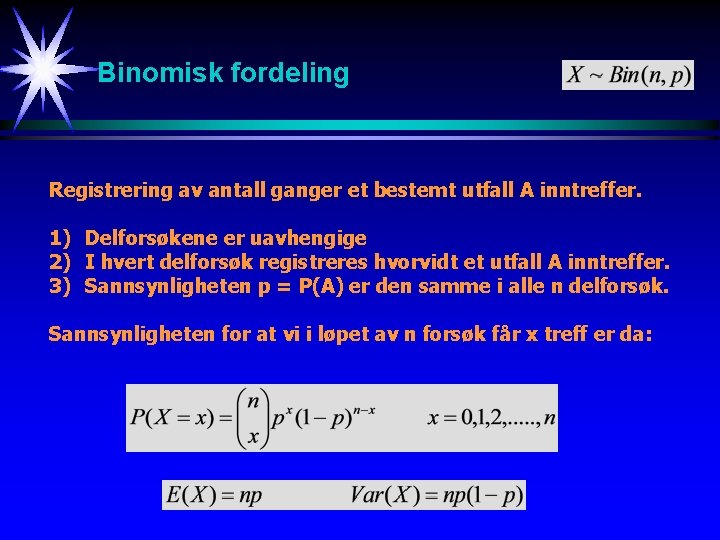 Binomisk fordeling

$X \sim Bin(n, p)$

Registrering av antall ganger et bestemt utfall A inntreffer.

1) Delforsøkene er uavhengige
2) I hvert delforsøk registreres hvorvidt et utfall A inntreffer.
3) Sannsynligheten p = P(A) er den samme i alle n delforsøk.

Sannsynligheten for at vi i løpet av n forsøk får x treff er da:

$P(X = x) = \binom{n}{x} p^x (1-p)^{n-x} \qquad x = 0,1,2,.....,n$

$E(X) = np \qquad Var(X) = np(1-p)$